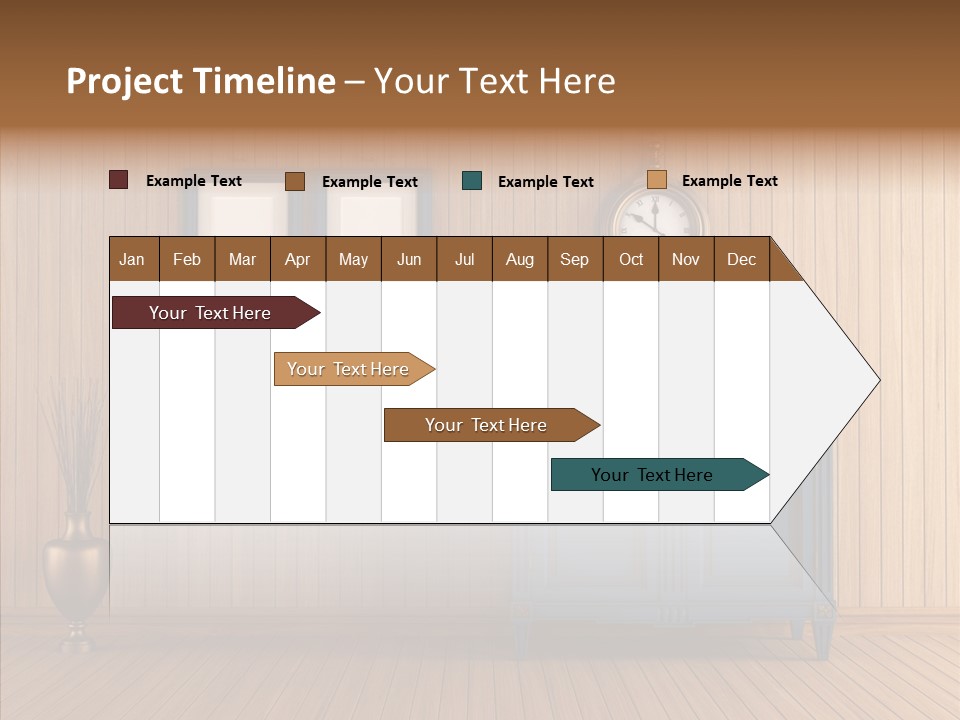 Project Timeline – Your Text Here

Example Text
Example Text
Example Text
Example Text

| Jan | Feb | Mar | Apr | May | Jun | Jul | Aug | Sep | Oct | Nov | Dec |
|---|---|---|---|---|---|---|---|---|---|---|---|

Your Text Here
Your Text Here
Your Text Here
Your Text Here